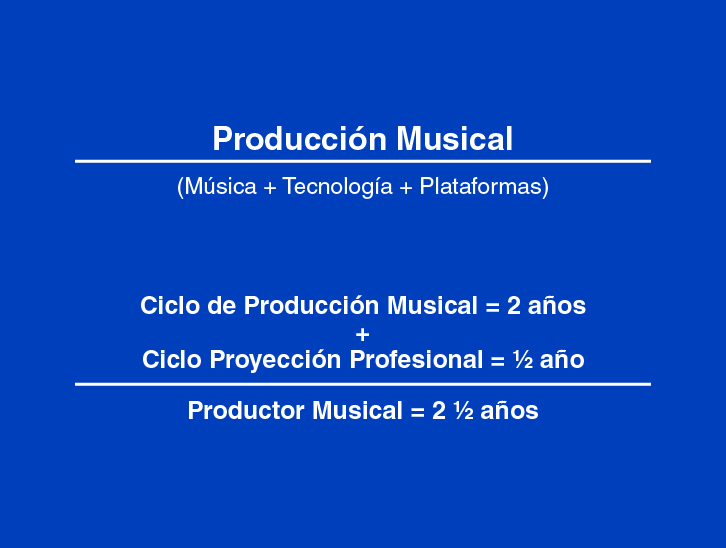 Producción Musical

(Música + Tecnología + Plataformas)

Ciclo de Producción Musical = 2 años
+
Ciclo Proyección Profesional = ½ año

Productor Musical = 2 ½ años